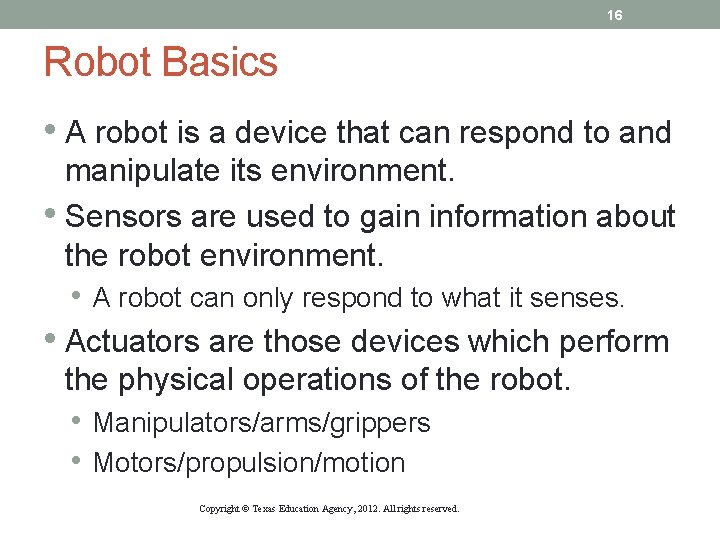 16

Robot Basics

• A robot is a device that can respond to and manipulate its environment.

• Sensors are used to gain information about the robot environment.
  • A robot can only respond to what it senses.

• Actuators are those devices which perform the physical operations of the robot.
  • Manipulators/arms/grippers
  • Motors/propulsion/motion

Copyright © Texas Education Agency, 2012. All rights reserved.